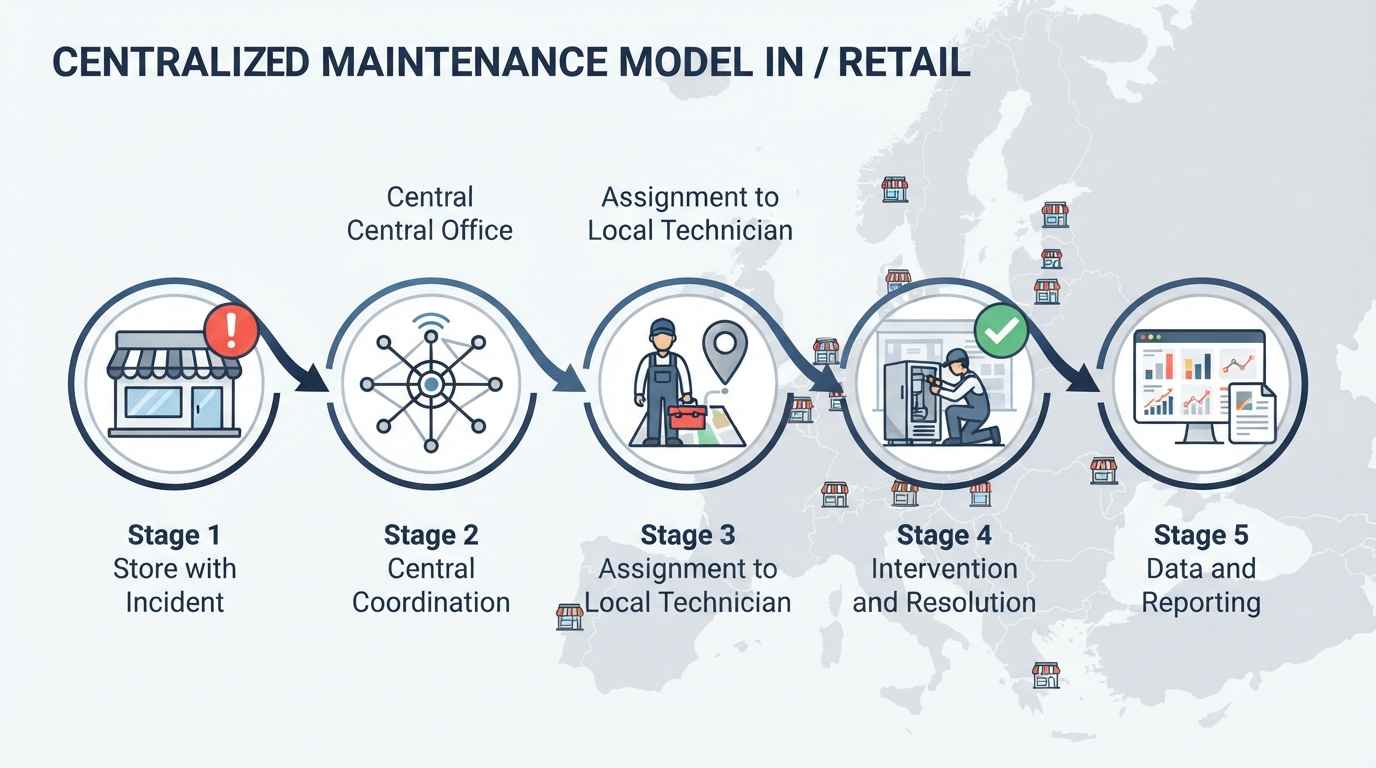 CENTRALIZED MAINTENANCE MODEL IN / RETAIL

Central
Central Office

Assignment to
Local Technician

Stage 1
Store with
Incident

Stage 2
Central
Coordination

Stage 3
Assignment to
Local Technician

Stage 4
Intervention
and Resolution

Stage 5
Data and
Reporting